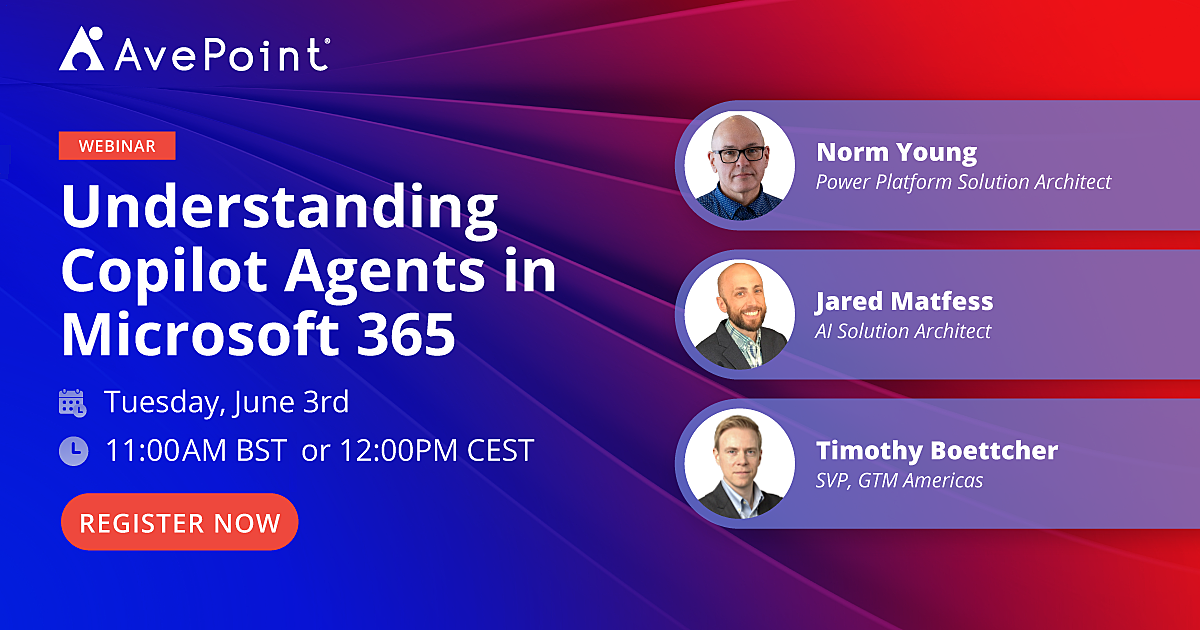 AvePoint®

WEBINAR

Understanding Copilot Agents in Microsoft 365

Tuesday, June 3rd

11:00AM BST or 12:00PM CEST

REGISTER NOW

Norm Young
Power Platform Solution Architect

Jared Matfess
AI Solution Architect

Timothy Boettcher
SVP, GTM Americas